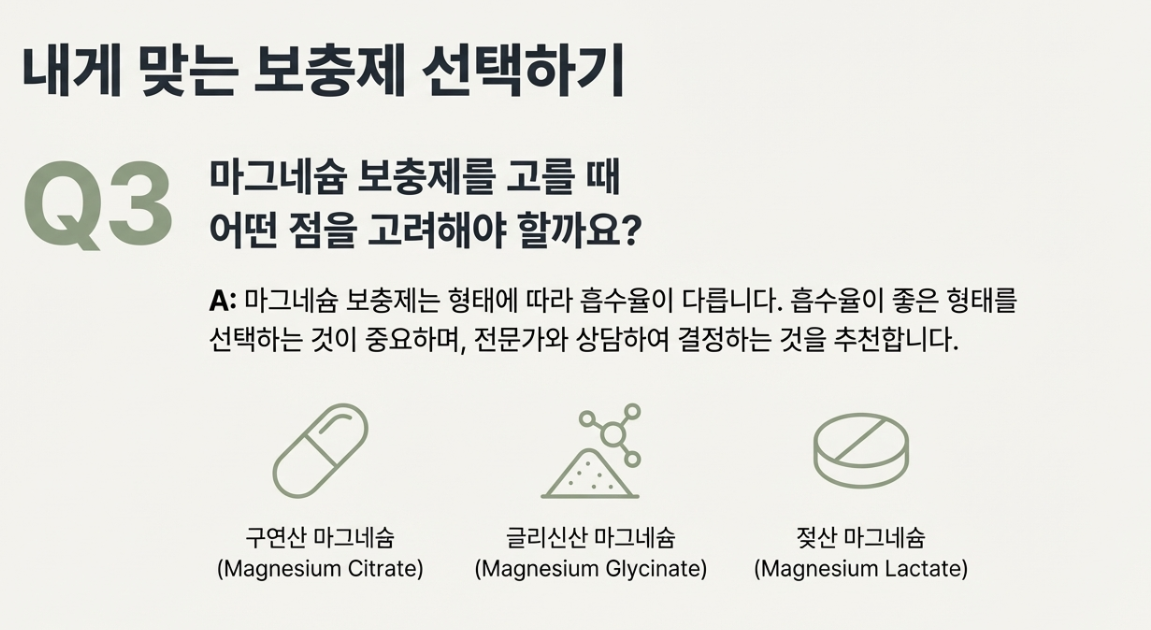 내게 맞는 보충제 선택하기

Q3

마그네슘 보충제를 고를 때
어떤 점을 고려해야 할까요?

A: 마그네슘 보충제는 형태에 따라 흡수율이 다릅니다. 흡수율이 좋은 형태를 선택하는 것이 중요하며, 전문가와 상담하여 결정하는 것을 추천합니다.

구연산 마그네슘
(Magnesium Citrate)

글리신산 마그네슘
(Magnesium Glycinate)

젖산 마그네슘
(Magnesium Lactate)